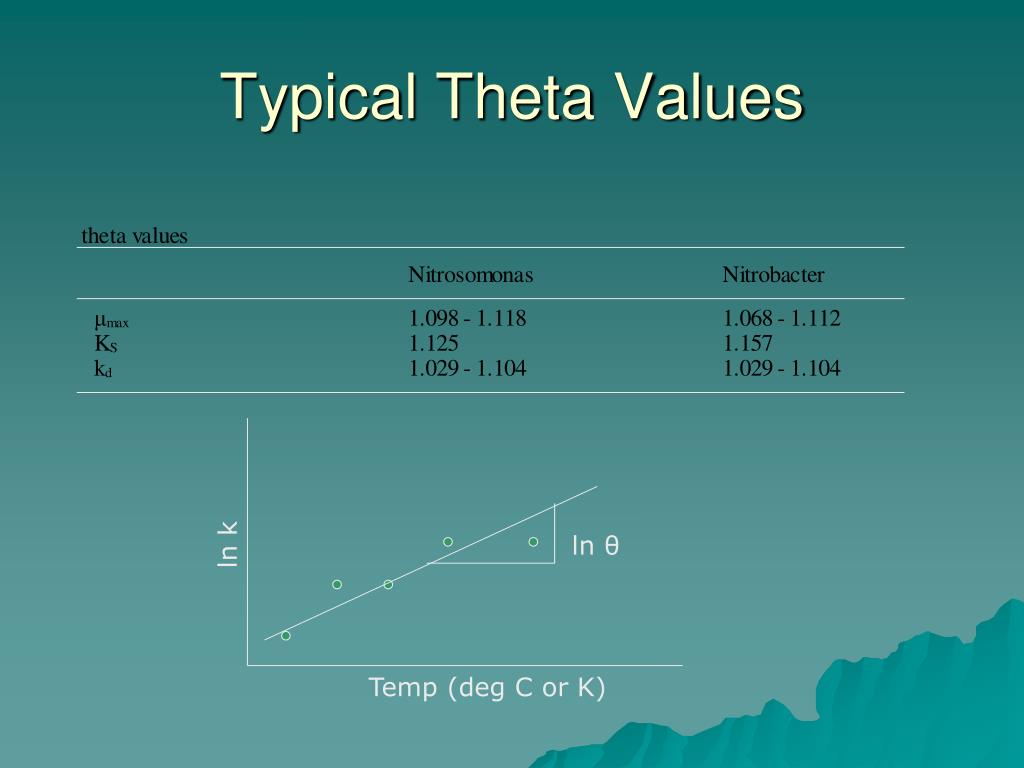 Typical Theta Values

theta values

| | Nitrosomonas | Nitrobacter |
|---|---|---|
| $\mu_{max}$ | 1.098 - 1.118 | 1.068 - 1.112 |
| $K_S$ | 1.125 | 1.157 |
| $k_d$ | 1.029 - 1.104 | 1.029 - 1.104 |

ln k

ln θ

Temp (deg C or K)